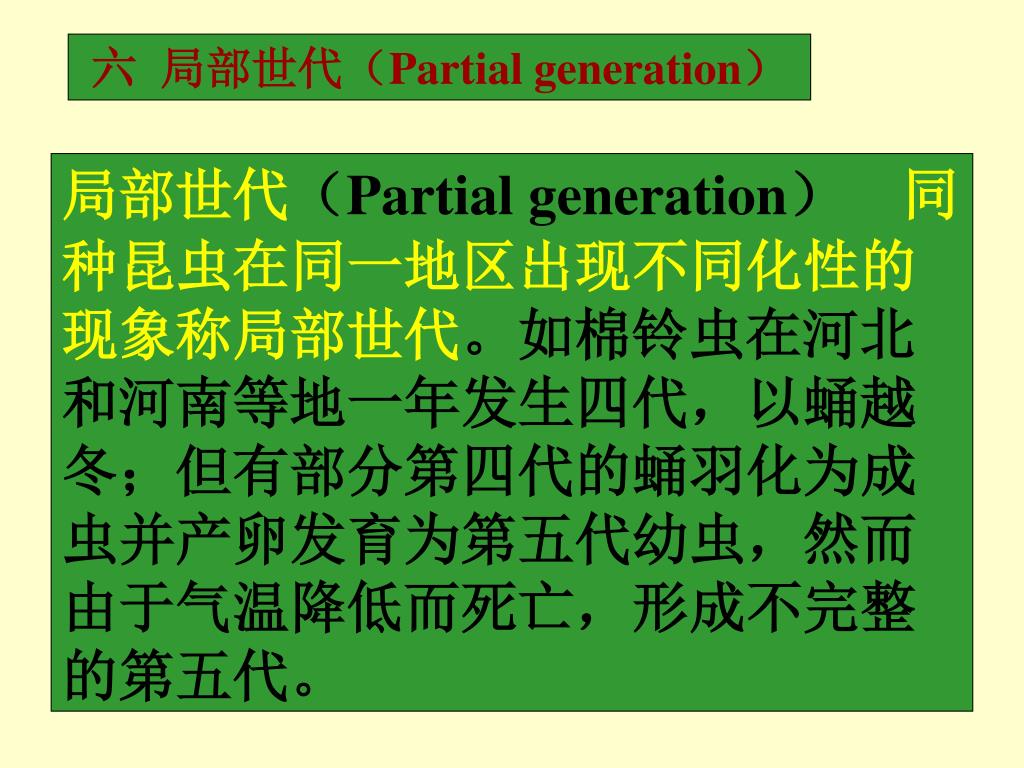 六 局部世代（Partial generation）

局部世代（Partial generation） 同种昆虫在同一地区出现不同化性的现象称局部世代。如棉铃虫在河北和河南等地一年发生四代，以蛹越冬；但有部分第四代的蛹羽化为成虫并产卵发育为第五代幼虫，然而由于气温降低而死亡，形成不完整的第五代。